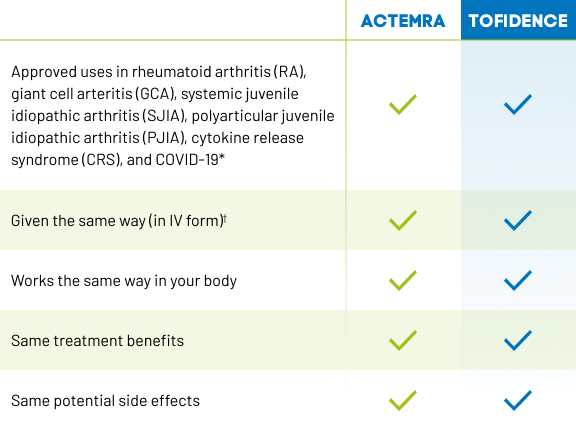 | | ACTEMRA | TOFIDENCE |
|---|---|---|
| Approved uses in rheumatoid arthritis (RA), giant cell arteritis (GCA), systemic juvenile idiopathic arthritis (SJIA), polyarticular juvenile idiopathic arthritis (PJIA), cytokine release syndrome (CRS), and COVID-19* | ✓ | ✓ |
| Given the same way (in IV form)† | ✓ | ✓ |
| Works the same way in your body | ✓ | ✓ |
| Same treatment benefits | ✓ | ✓ |
| Same potential side effects | ✓ | ✓ |